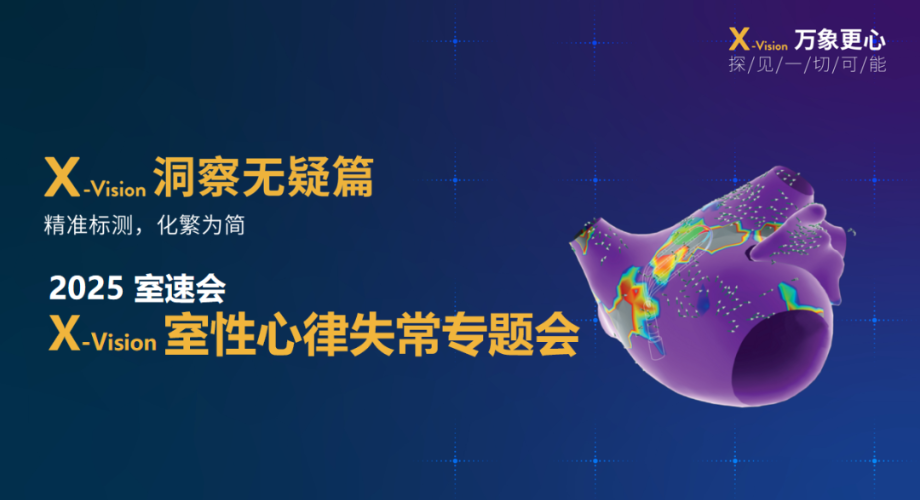 X-Vision 万象更心
探/见/一/切/可/能

X-Vision 洞察无疑篇
精准标测，化繁为简

2025 室速会
X-Vision 室性心律失常专题会